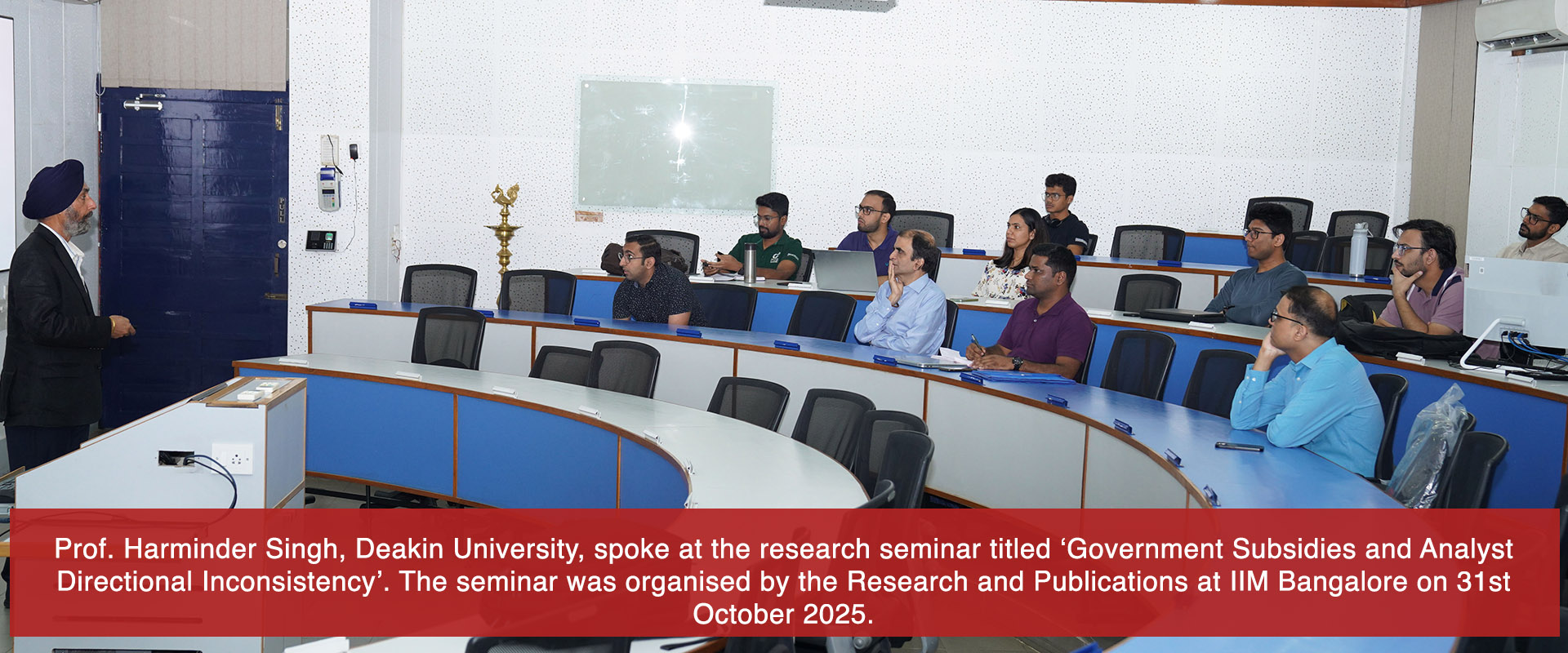 Prof. Harminder Singh, Deakin University, spoke at the research seminar titled ‘Government Subsidies and Analyst Directional Inconsistency’. The seminar was organised by the Research and Publications at IIM Bangalore on 31st October 2025.